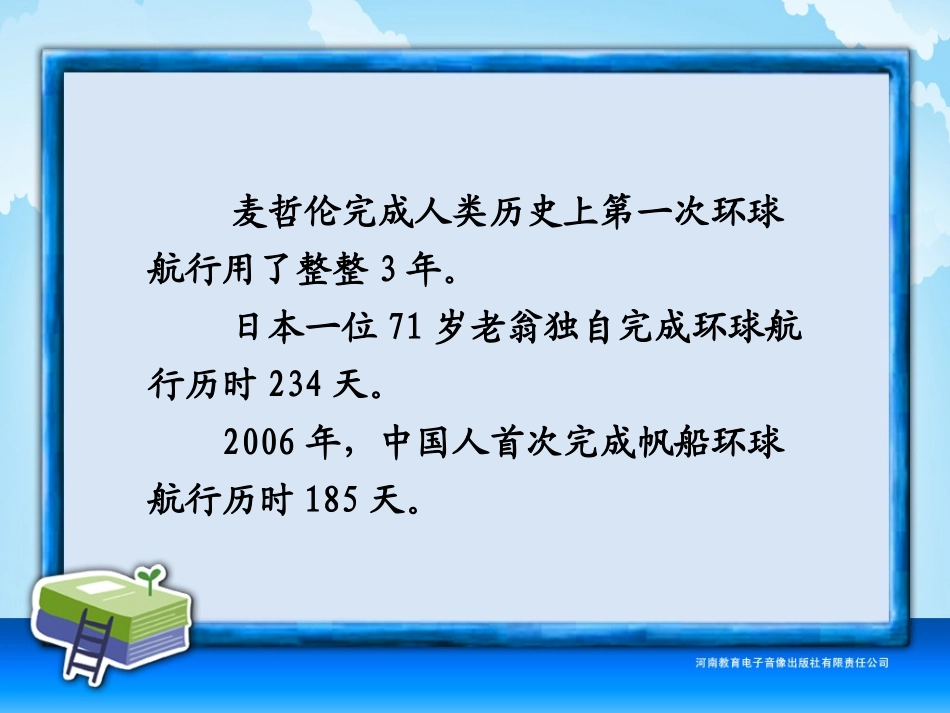 麦哲伦完成人类历史上第一次环球航行用了整整 3 年。

日本一位 71 岁老翁独自完成环球航行历时 234 天。

2006 年，中国人首次完成帆船环球航行历时 185 天。

河南教育电子音像出版社有限责任公司